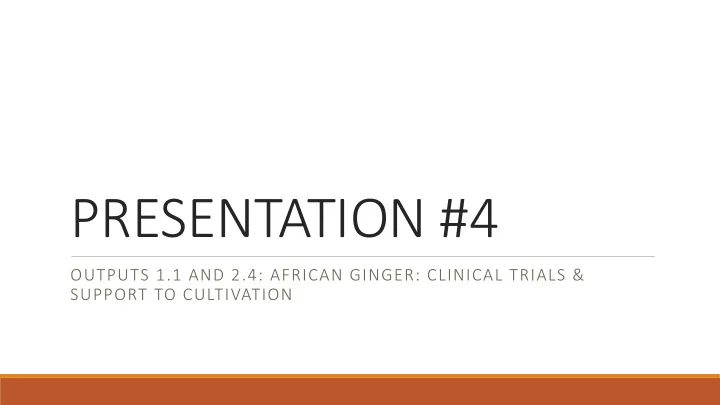 PRESENTATION #4

OUTPUTS 1.1 AND 2.4: AFRICAN GINGER: CLINICAL TRIALS & SUPPORT TO CULTIVATION